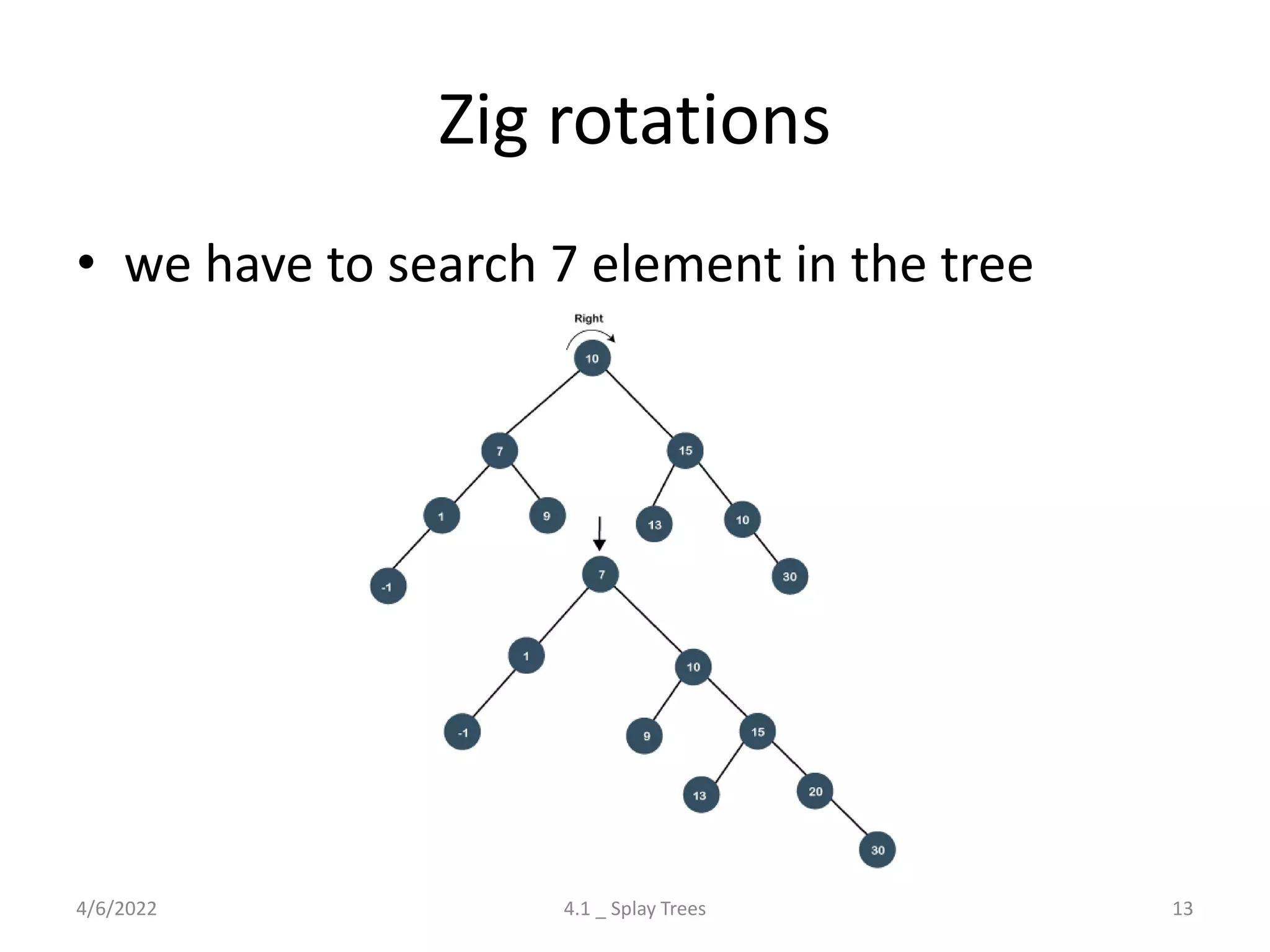 Zig rotations

• we have to search 7 element in the tree

Right

10

7

15

1

9

13

10

-1

30

7

1

10

-1

9

15

13

20

30

4/6/2022

4.1 _ Splay Trees

13